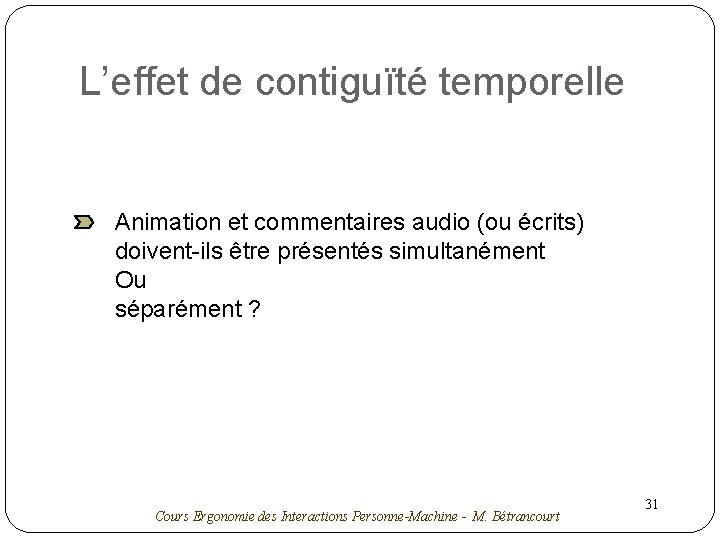 L’effet de contiguïté temporelle

Animation et commentaires audio (ou écrits) doivent-ils être présentés simultanément
Ou
séparément ?

31

Cours Ergonomie des Interactions Personne-Machine - M. Bétrancourt